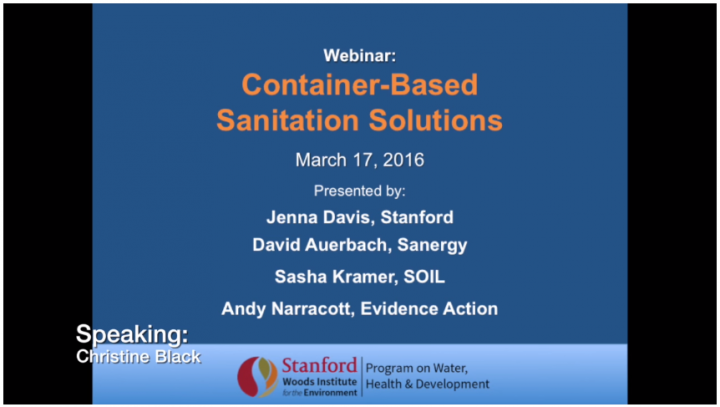 Webinar:
Container-Based Sanitation Solutions

March 17, 2016

Presented by:
Jenna Davis, Stanford
David Auerbach, Sanergy
Sasha Kramer, SOIL
Andy Narracott, Evidence Action

Speaking:
Christine Black

Stanford Woods Institute for the Environment

Program on Water, Health & Development